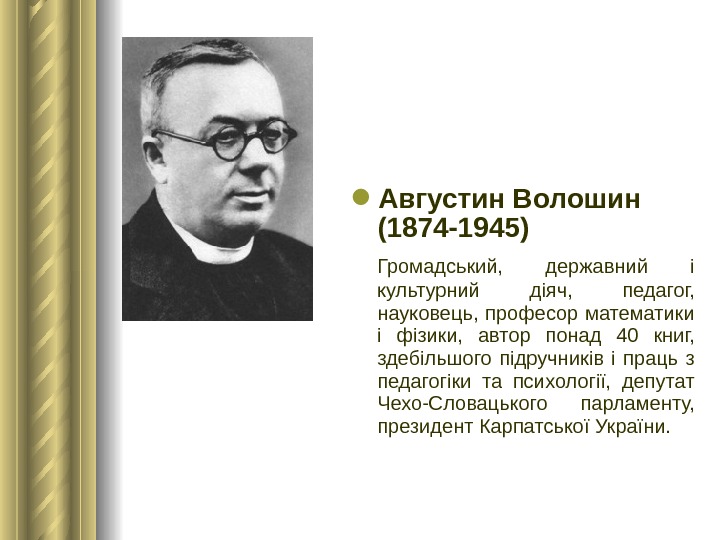 Августин Волошин (1874-1945)

Громадський, державний і культурний діяч, педагог, науковець, професор математики і фізики, автор понад 40 книг, здебільшого підручників і праць з педагогіки та психології, депутат Чехо-Словацького парламенту, президент Карпатської України.